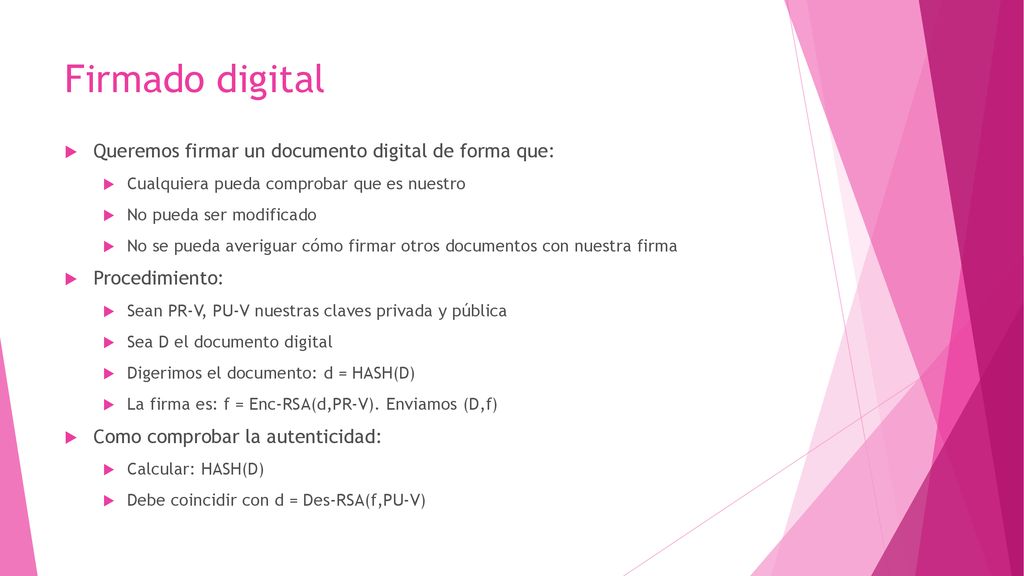 Firmado digital

Queremos firmar un documento digital de forma que:

Cualquiera pueda comprobar que es nuestro

No pueda ser modificado

No se pueda averiguar cómo firmar otros documentos con nuestra firma

Procedimiento:

Sean PR-V, PU-V nuestras claves privada y pública

Sea D el documento digital

Digerimos el documento: d = HASH(D)

La firma es: f = Enc-RSA(d,PR-V). Enviamos (D,f)

Como comprobar la autenticidad:

Calcular: HASH(D)

Debe coincidir con d = Des-RSA(f,PU-V)